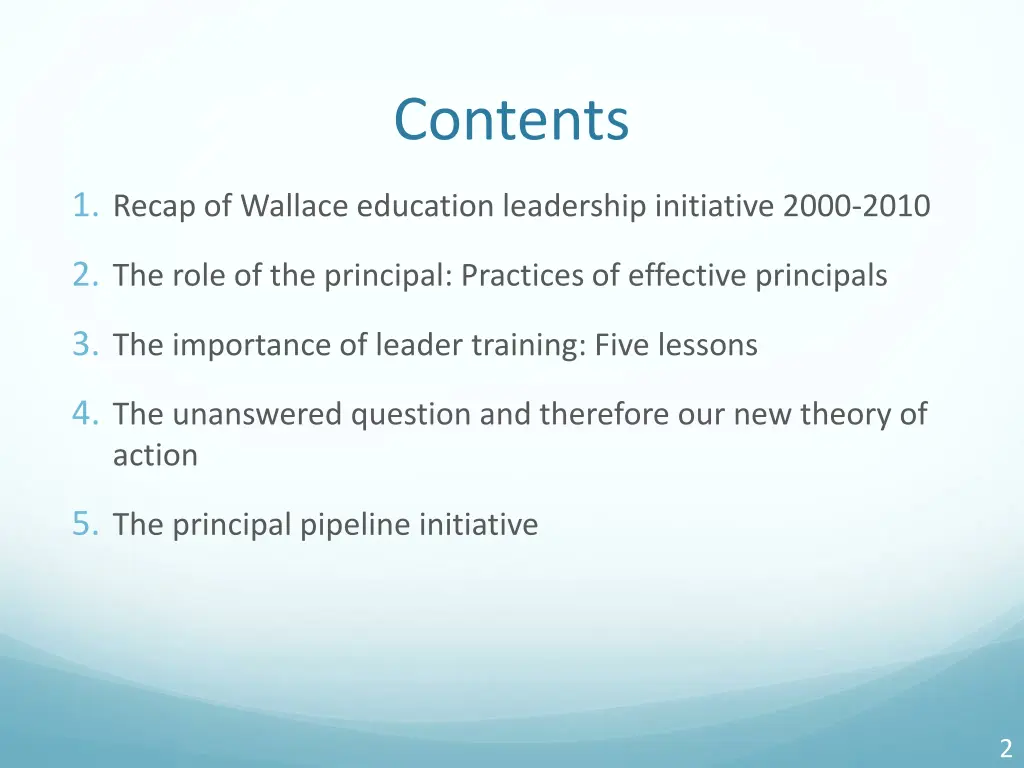 Contents

1. Recap of Wallace education leadership initiative 2000-2010

2. The role of the principal: Practices of effective principals

3. The importance of leader training: Five lessons

4. The unanswered question and therefore our new theory of action

5. The principal pipeline initiative

2